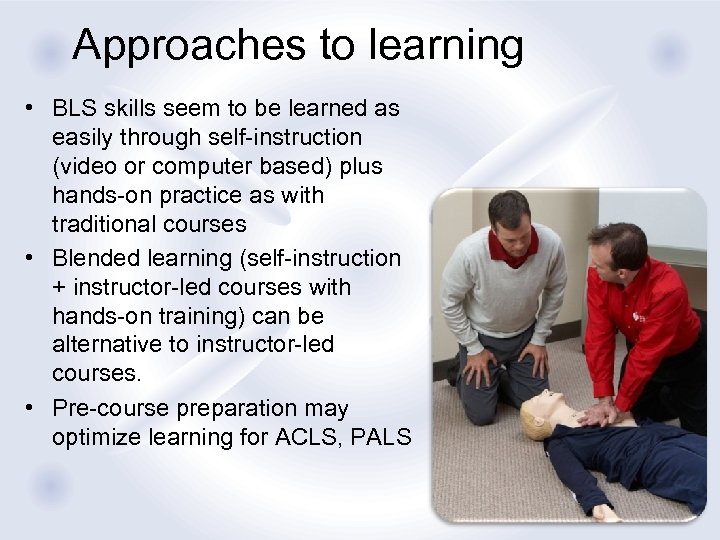 Approaches to learning

• BLS skills seem to be learned as easily through self-instruction (video or computer based) plus hands-on practice as with traditional courses

• Blended learning (self-instruction + instructor-led courses with hands-on training) can be alternative to instructor-led courses.

• Pre-course preparation may optimize learning for ACLS, PALS